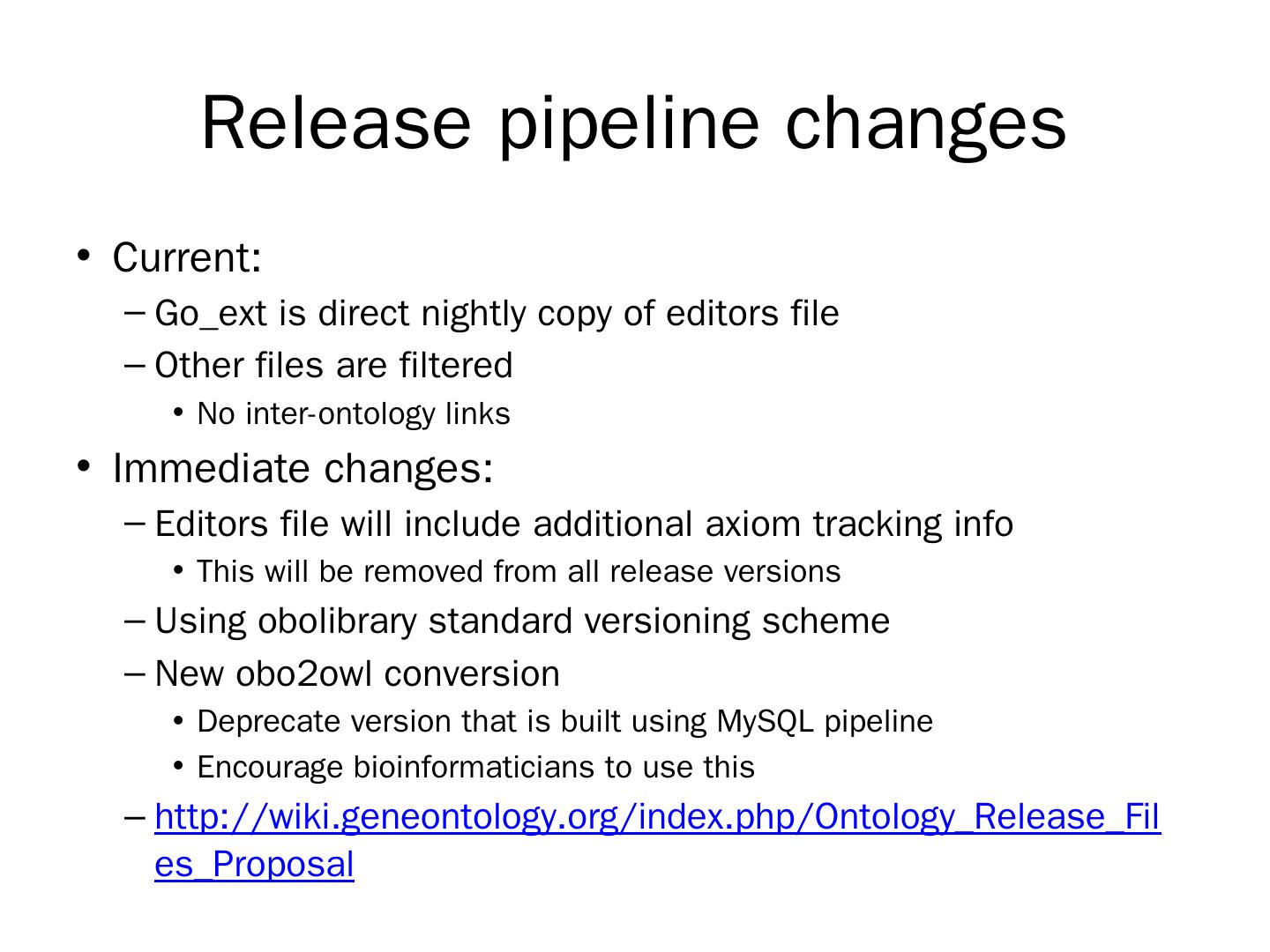 Release pipeline changes

• Current:
– Go_ext is direct nightly copy of editors file
– Other files are filtered
• No inter-ontology links
• Immediate changes:
– Editors file will include additional axiom tracking info
• This will be removed from all release versions
– Using obolibrary standard versioning scheme
– New obo2owl conversion
• Deprecate version that is built using MySQL pipeline
• Encourage bioinformaticians to use this
– http://wiki.geneontology.org/index.php/Ontology_Release_Files_Proposal